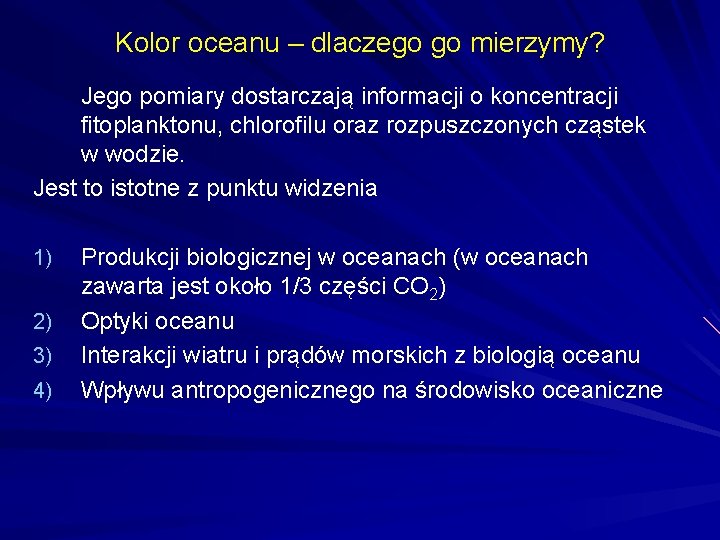 Kolor oceanu – dlaczego go mierzymy?

Jego pomiary dostarczają informacji o koncentracji fitoplanktonu, chlorofilu oraz rozpuszczonych cząstek w wodzie.

Jest to istotne z punktu widzenia

1) Produkcji biologicznej w oceanach (w oceanach zawarta jest około 1/3 części $CO_2$)
2) Optyki oceanu
3) Interakcji wiatru i prądów morskich z biologią oceanu
4) Wpływu antropogenicznego na środowisko oceaniczne